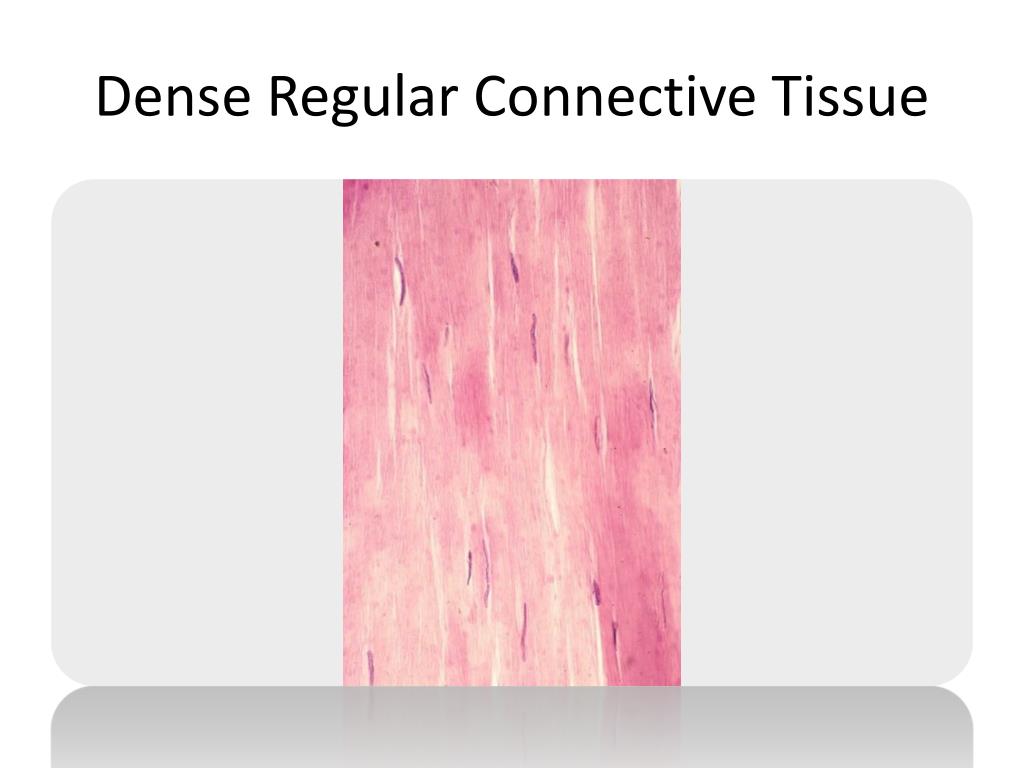 Dense Regular Connective Tissue